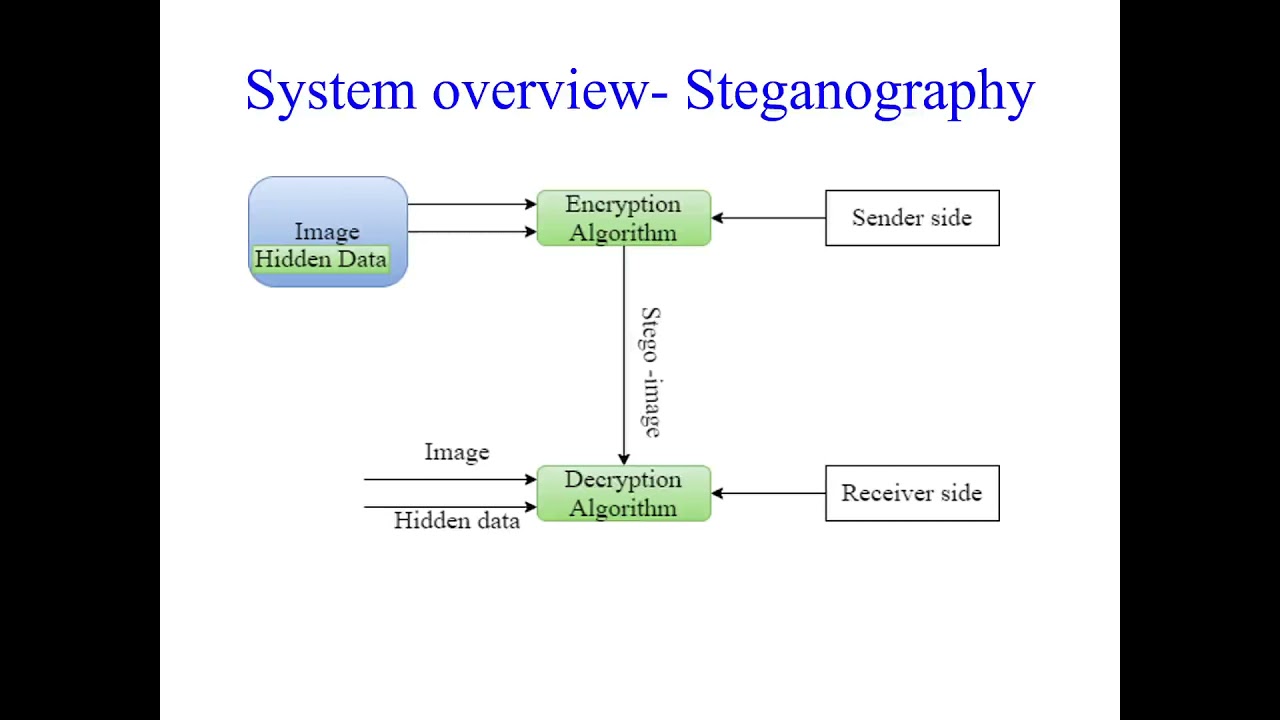 System overview- Steganography

Image
Hidden Data

Encryption Algorithm

Sender side

Stego -image

Image

Hidden data

Decryption Algorithm

Receiver side